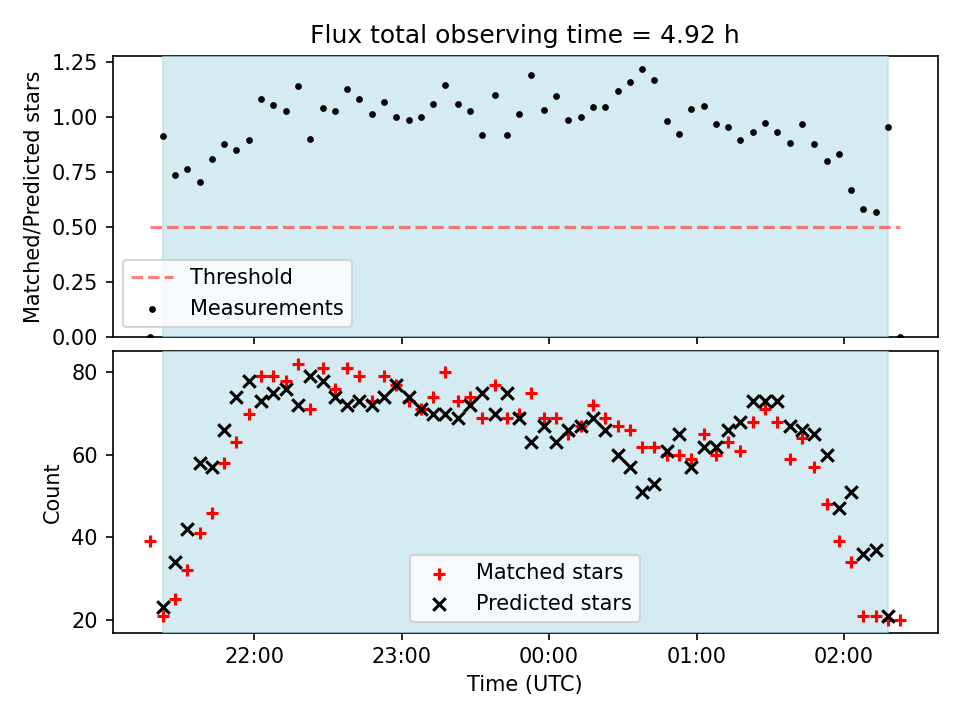 Flux total observing time = 4.92 h

Matched/Predicted stars

1.25
1.00
0.75
0.50
0.25
0.00

Threshold
Measurements

Count

80
60
40
20

Matched stars
Predicted stars

22:00
23:00
00:00
01:00
02:00

Time (UTC)